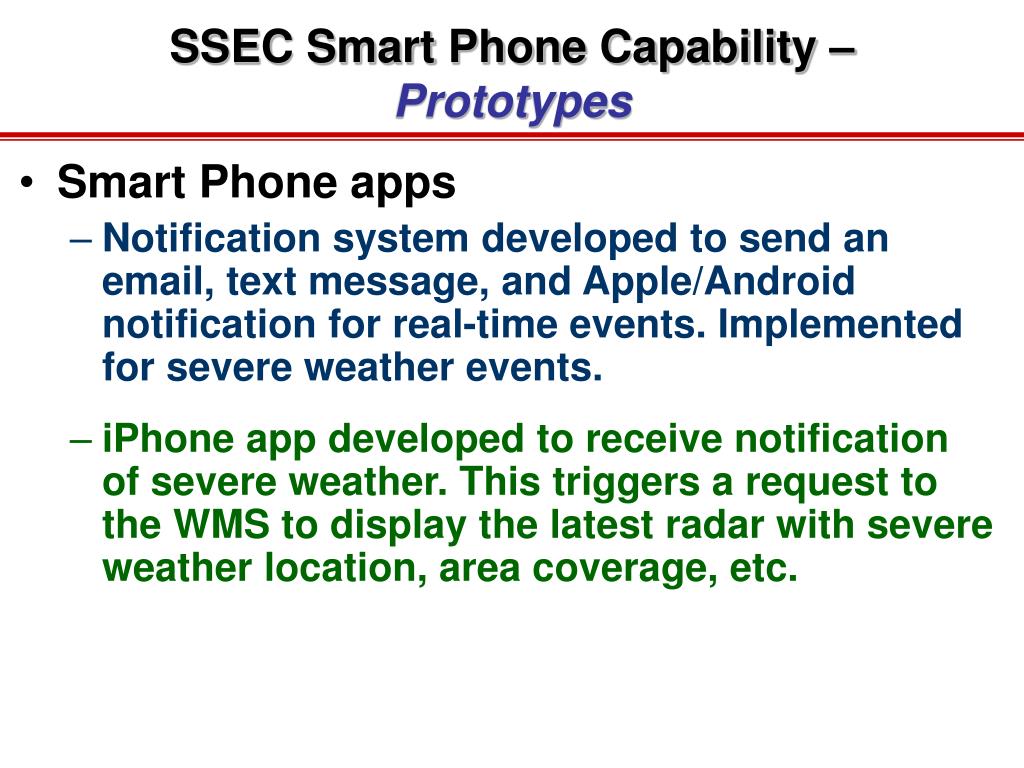 SSEC Smart Phone Capability – Prototypes

• Smart Phone apps

– Notification system developed to send an email, text message, and Apple/Android notification for real-time events. Implemented for severe weather events.

– iPhone app developed to receive notification of severe weather. This triggers a request to the WMS to display the latest radar with severe weather location, area coverage, etc.